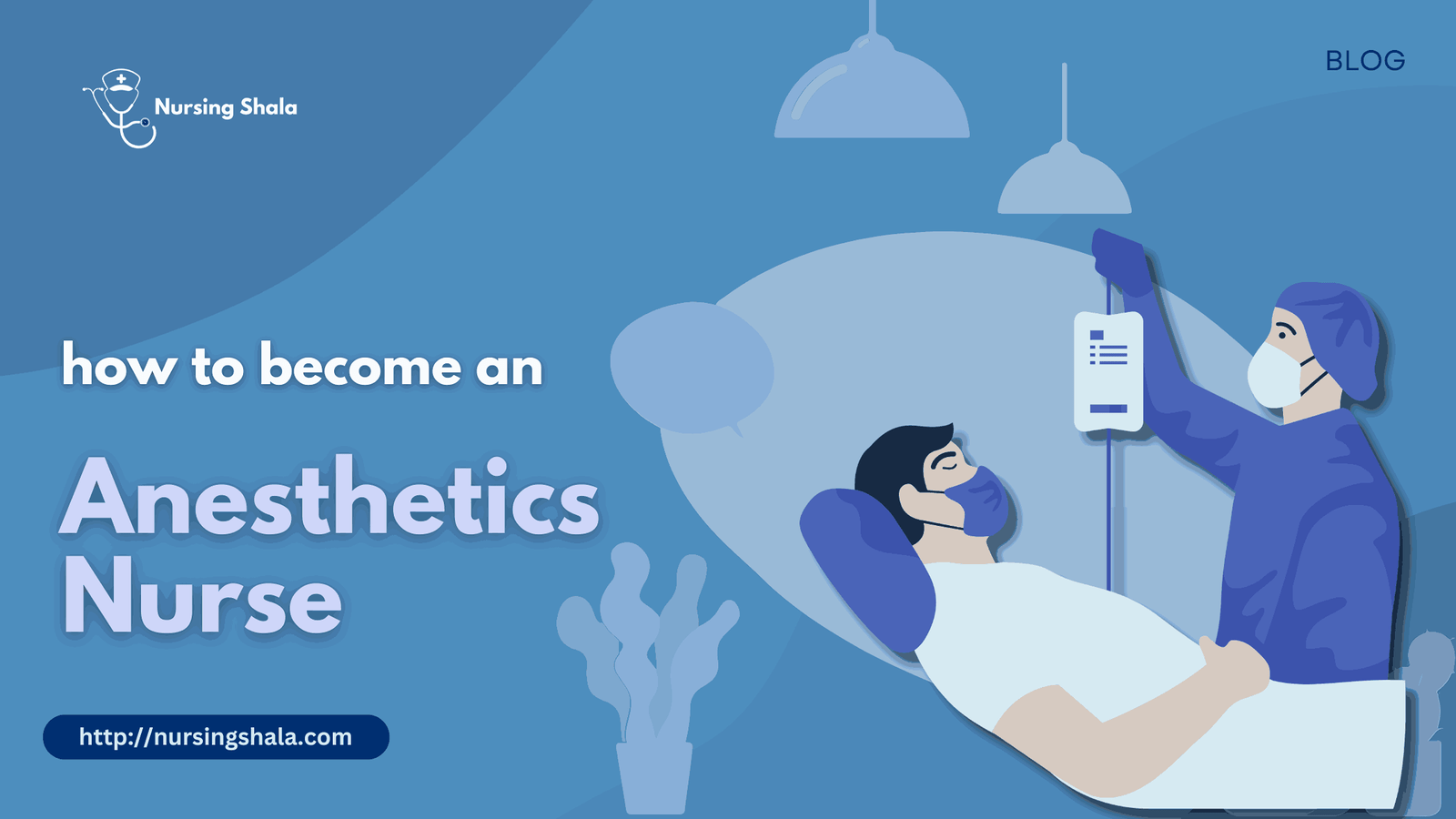 Nursing Shala

BLOG

how to become an

Anesthetics Nurse

http://nursingshala.com